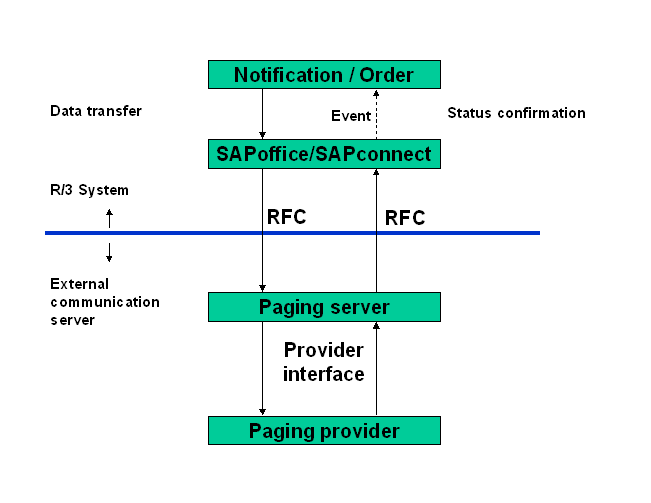 Notification / Order

Data transfer

Event

Status confirmation

SAPoffice/SAPconnect

R/3 System

RFC

RFC

External communication server

Paging server

Provider interface

Paging provider